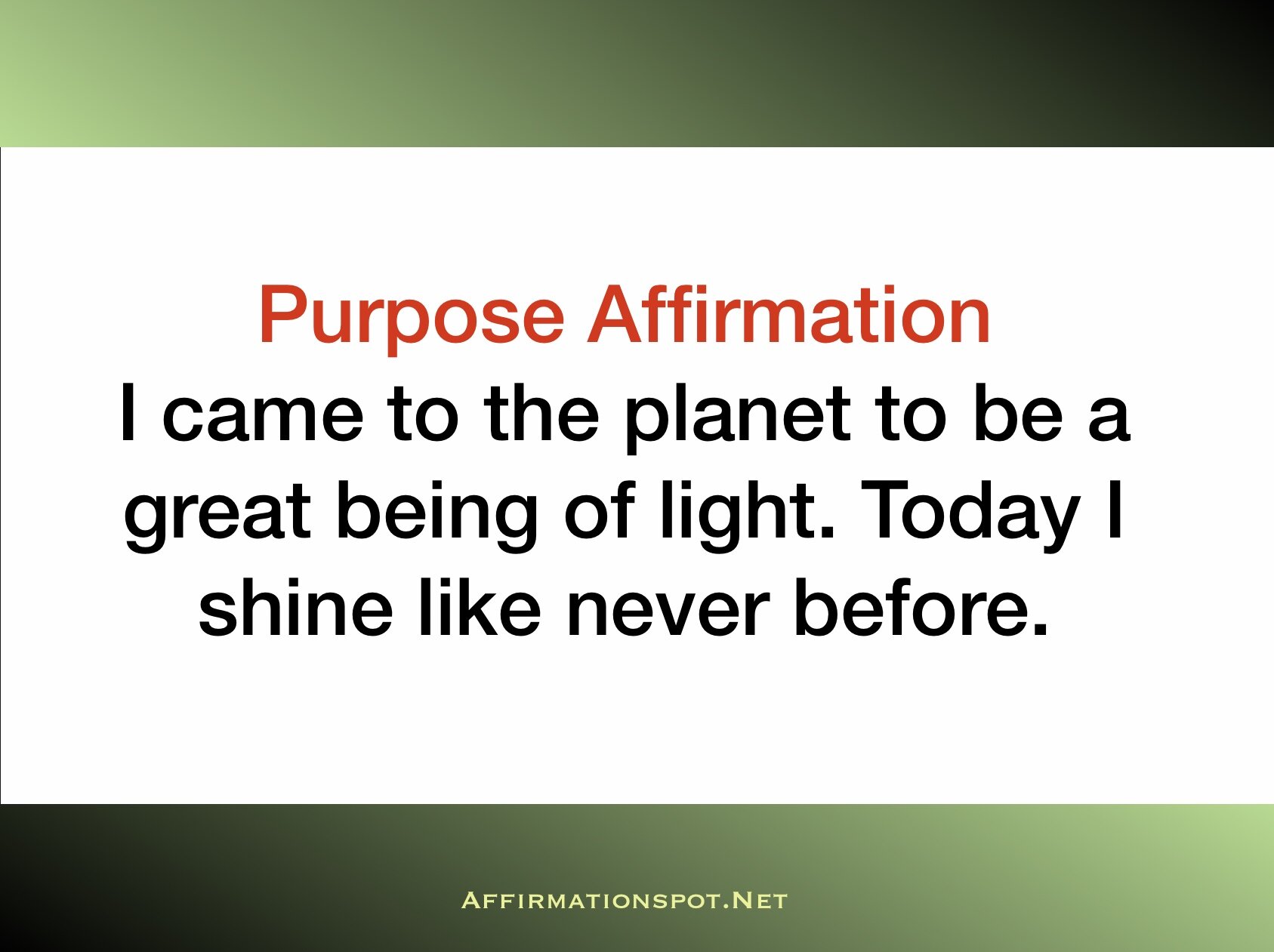 Purpose Affirmation
I came to the planet to be a great being of light. Today I shine like never before.

Affirmationspot.Net